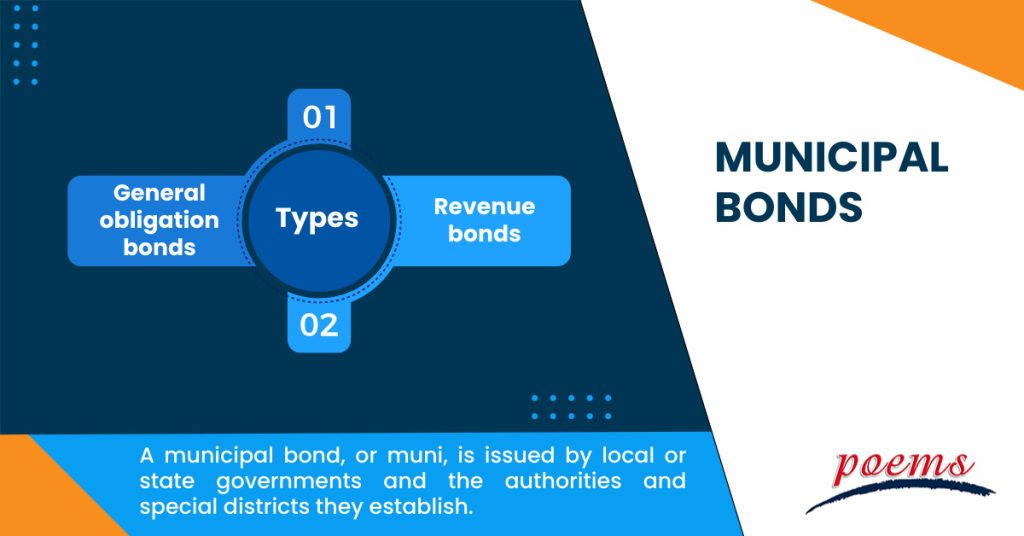 01

General obligation bonds

Types

Revenue bonds

02

MUNICIPAL BONDS

A municipal bond, or muni, is issued by local or state governments and the authorities and special districts they establish.

poems